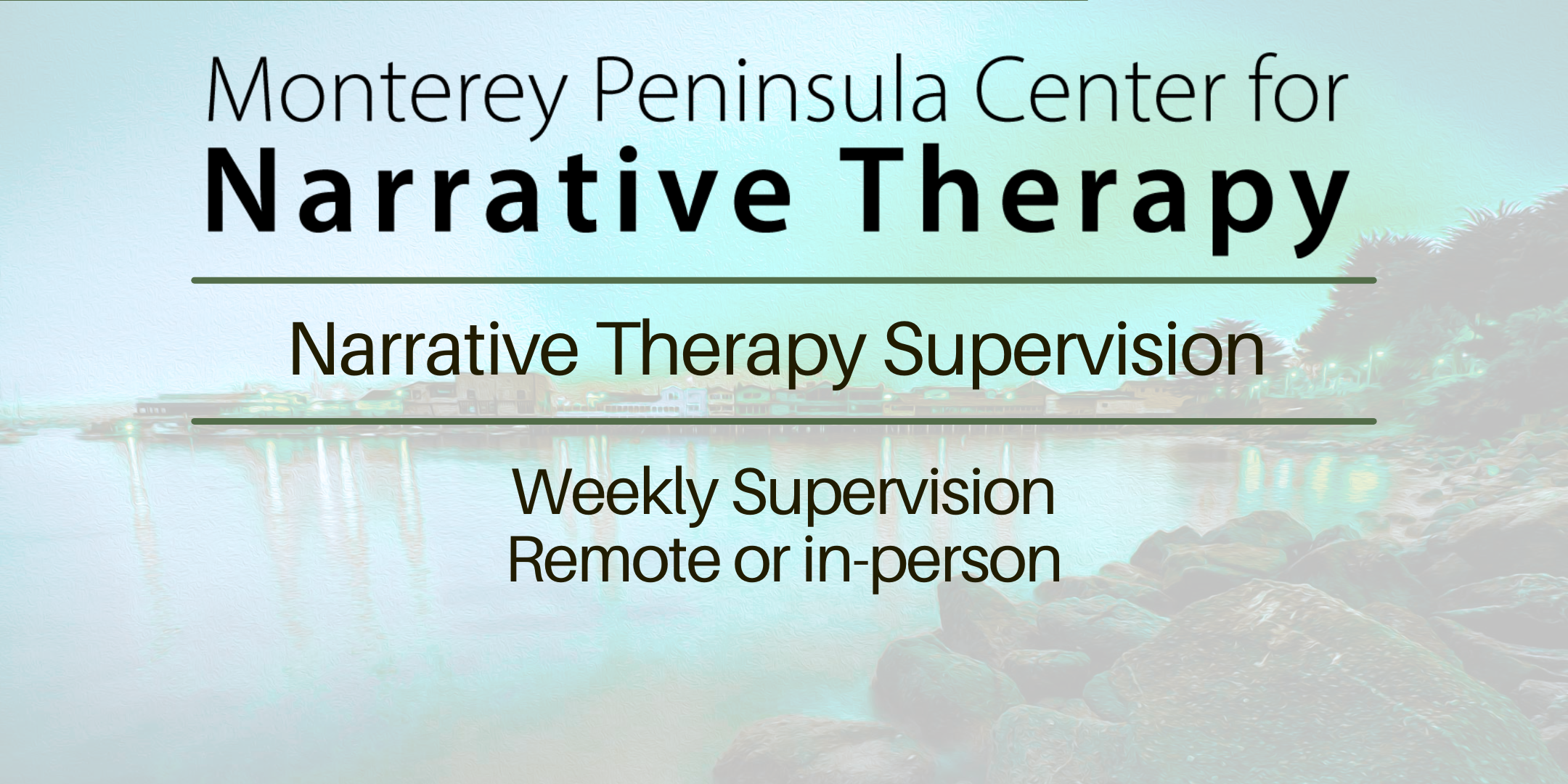 Monterey Peninsula Center for
Narrative Therapy

Narrative Therapy Supervision

Weekly Supervision
Remote or in-person